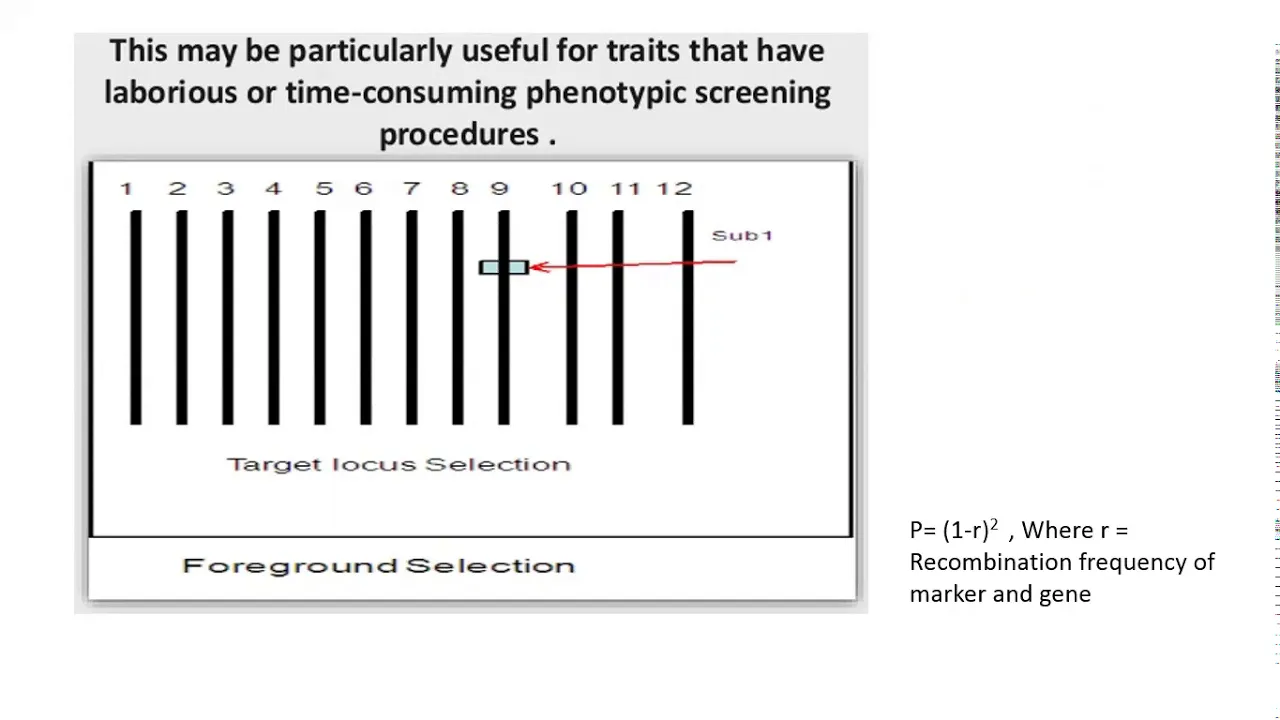 This may be particularly useful for traits that have laborious or time-consuming phenotypic screening procedures .

1 2 3 4 5 6 7 8 9 10 11 12

Sub1

Target locus Selection

Foreground Selection

P= $(1-r)^2$ , Where r = Recombination frequency of marker and gene